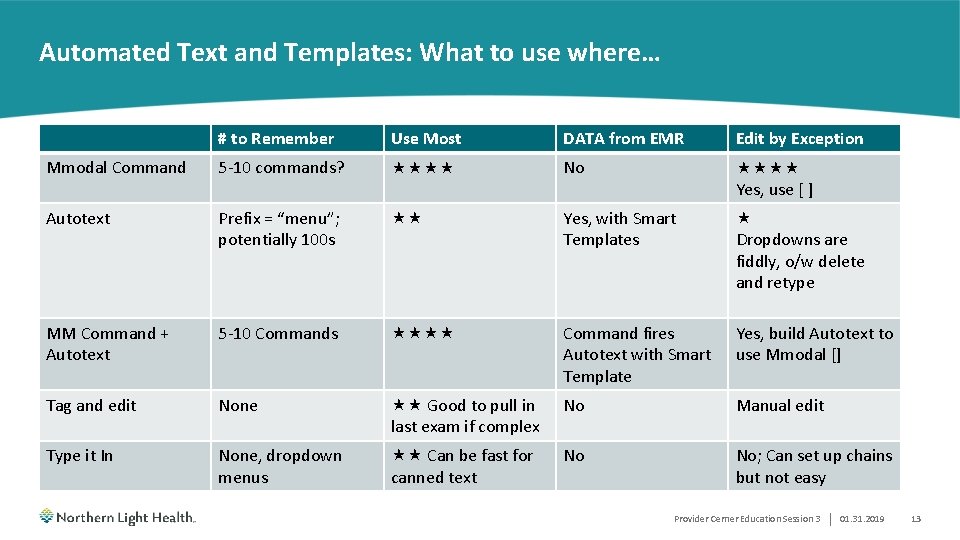 Automated Text and Templates: What to use where…

|  | # to Remember | Use Most | DATA from EMR | Edit by Exception |
|---|---|---|---|---|
| Mmodal Command | 5-10 commands? | ★★★★ | No | ★★★★ Yes, use [ ] |
| Autotext | Prefix = "menu"; potentially 100s | ★★ | Yes, with Smart Templates | ★ Dropdowns are fiddly, o/w delete and retype |
| MM Command + Autotext | 5-10 Commands | ★★★★ | Command fires Autotext with Smart Template | Yes, build Autotext to use Mmodal [] |
| Tag and edit | None | ★★ Good to pull in last exam if complex | No | Manual edit |
| Type it In | None, dropdown menus | ★★ Can be fast for canned text | No | No; Can set up chains but not easy |

Northern Light Health.

Provider Cerner Education Session 3 | 01.31.2019 13